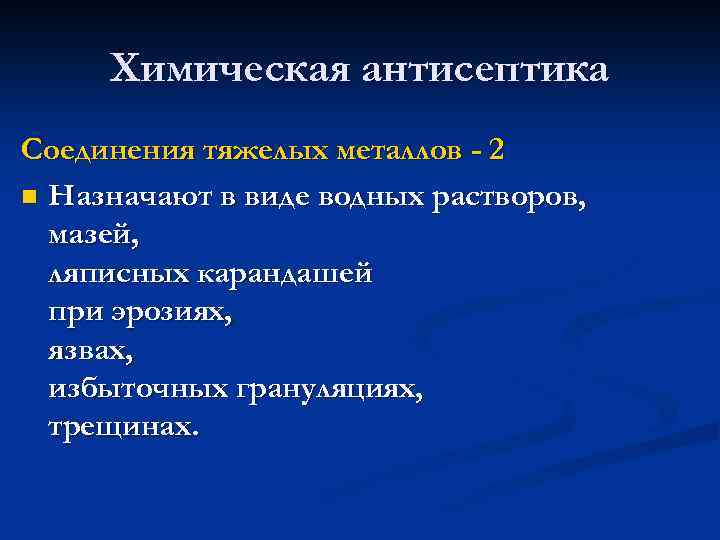 Химическая антисептика

Соединения тяжелых металлов - 2

Назначают в виде водных растворов,
мазей,
ляписных карандашей
при эрозиях,
язвах,
избыточных грануляциях,
трещинах.